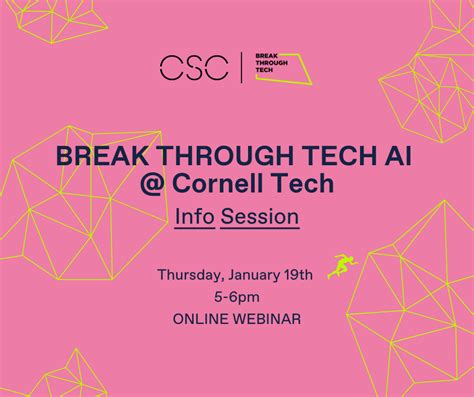 CSC | BREAK THROUGH TECH

BREAK THROUGH TECH AI
@ Cornell Tech

Info Session

Thursday, January 19th
5-6pm
ONLINE WEBINAR